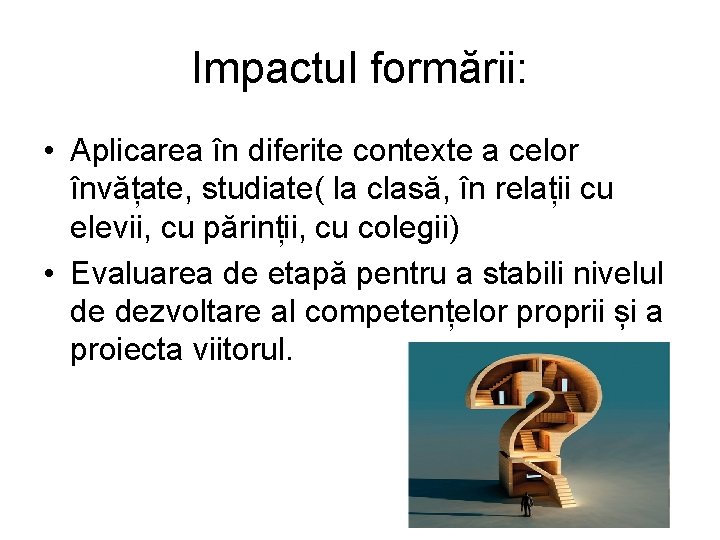 Impactul formării:

• Aplicarea în diferite contexte a celor învățate, studiate( la clasă, în relații cu elevii, cu părinții, cu colegii)

• Evaluarea de etapă pentru a stabili nivelul de dezvoltare al competențelor proprii și a proiecta viitorul.